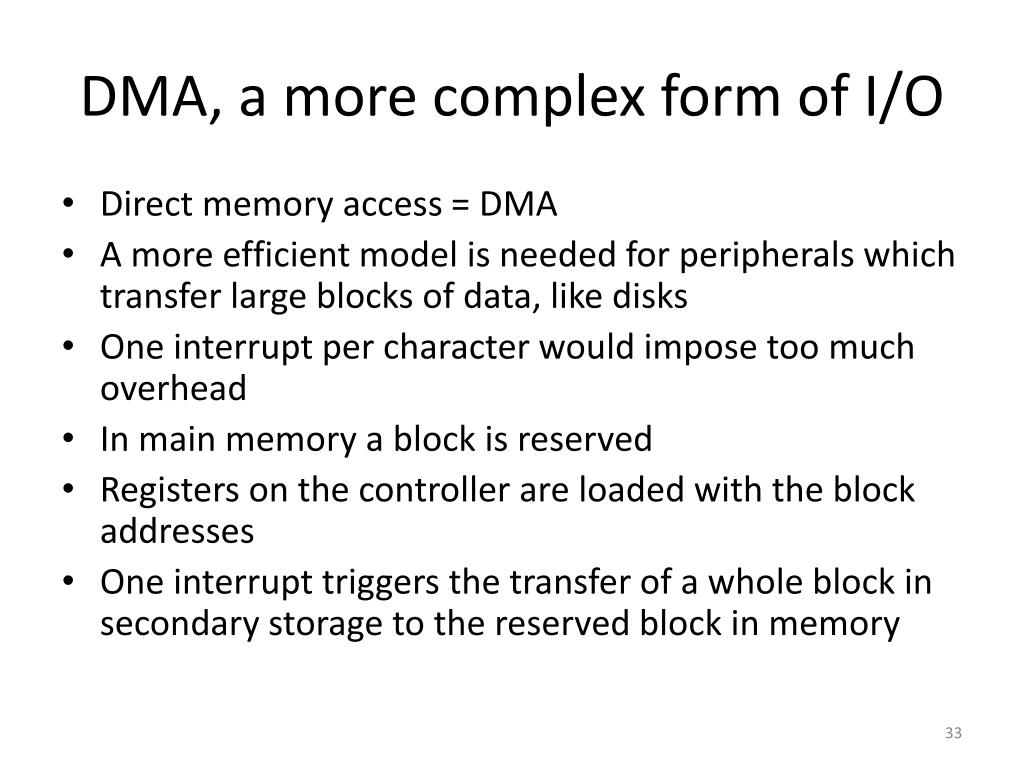 DMA, a more complex form of I/O

• Direct memory access = DMA
• A more efficient model is needed for peripherals which transfer large blocks of data, like disks
• One interrupt per character would impose too much overhead
• In main memory a block is reserved
• Registers on the controller are loaded with the block addresses
• One interrupt triggers the transfer of a whole block in secondary storage to the reserved block in memory

33